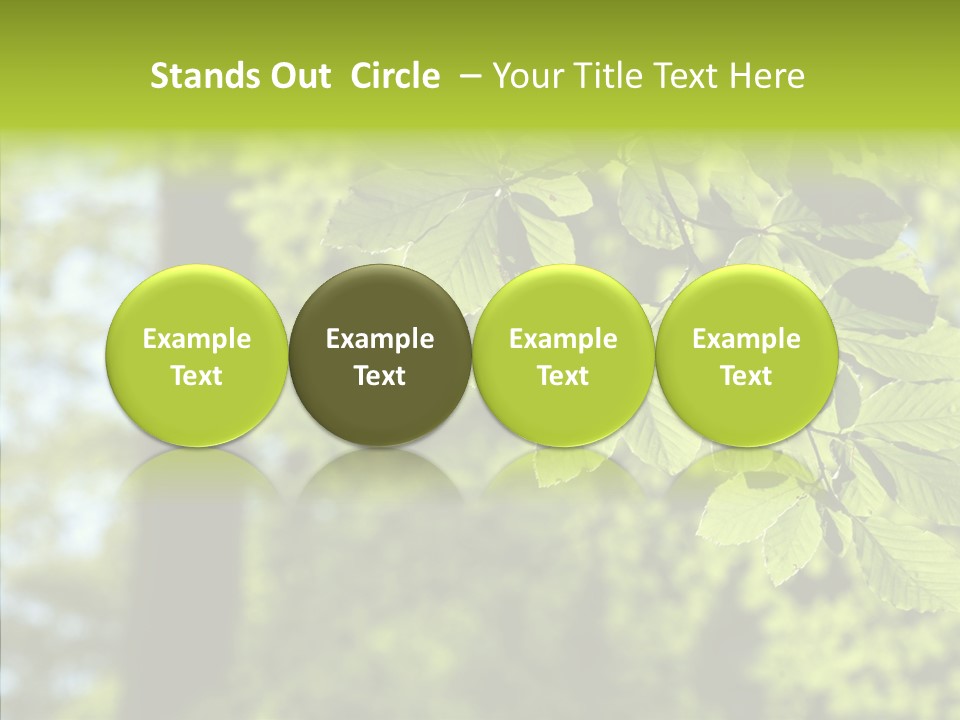 Stands Out Circle – Your Title Text Here

Example Text

Example Text

Example Text

Example Text